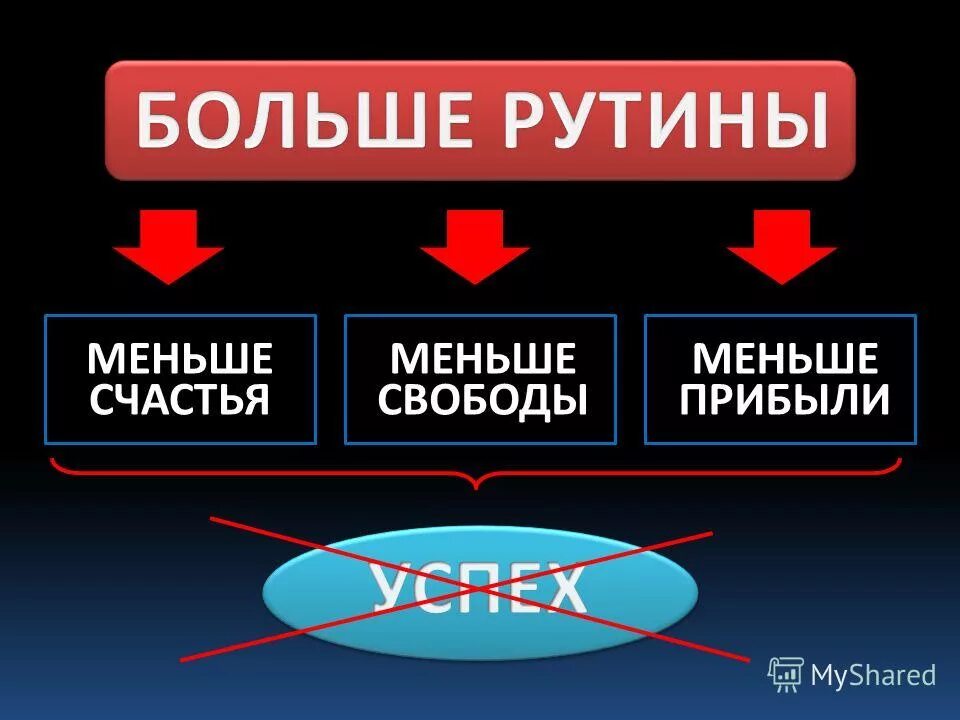 БОЛЬШЕ РУТИНЫ

МЕНЬШЕ СЧАСТЬЯ

МЕНЬШЕ СВОБОДЫ

МЕНЬШЕ ПРИБЫЛИ

УСПЕХ

MyShared